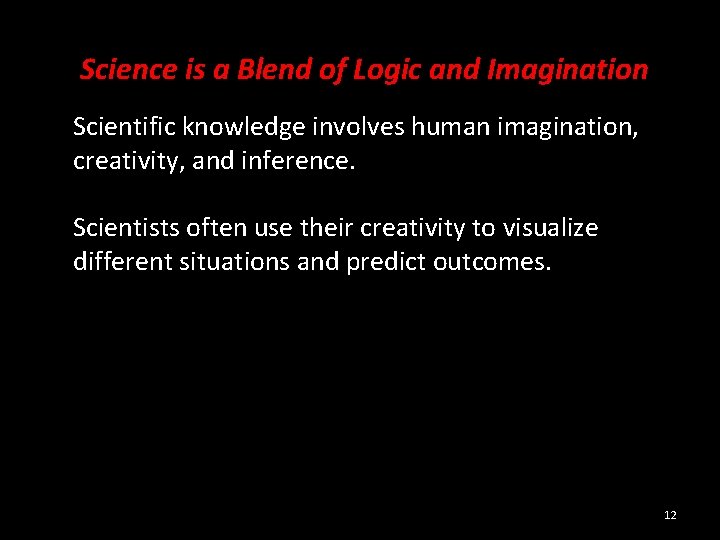 Science is a Blend of Logic and Imagination

Scientific knowledge involves human imagination, creativity, and inference.

Scientists often use their creativity to visualize different situations and predict outcomes.

12